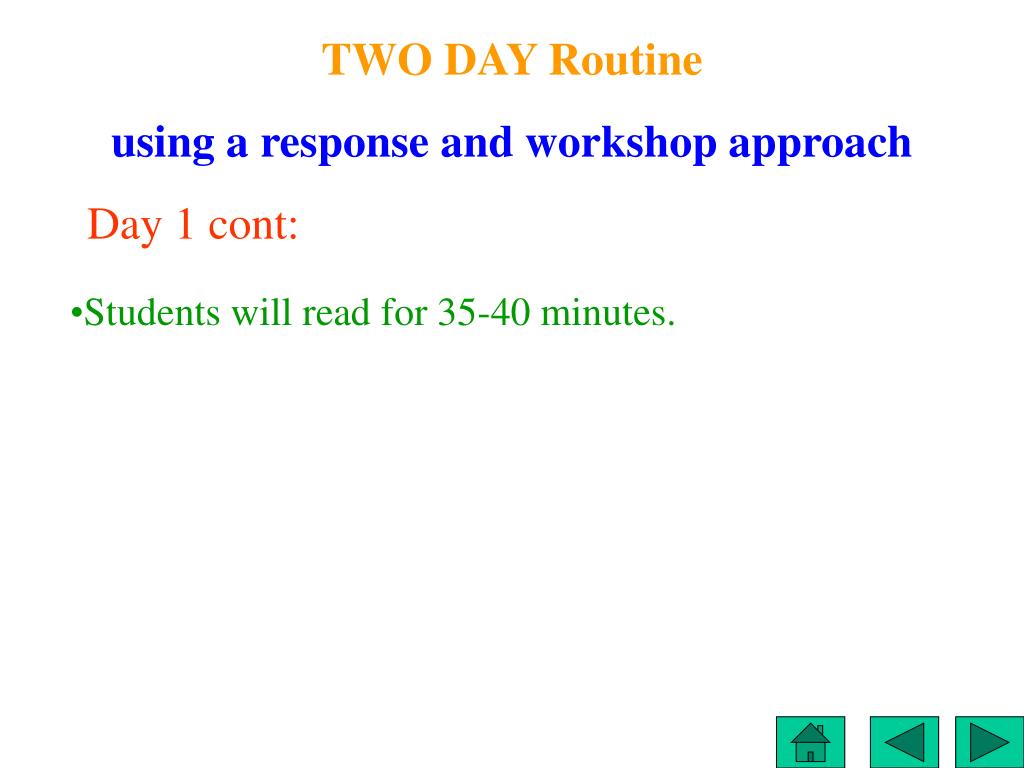 TWO DAY Routine

using a response and workshop approach

Day 1 cont:

•Students will read for 35-40 minutes.